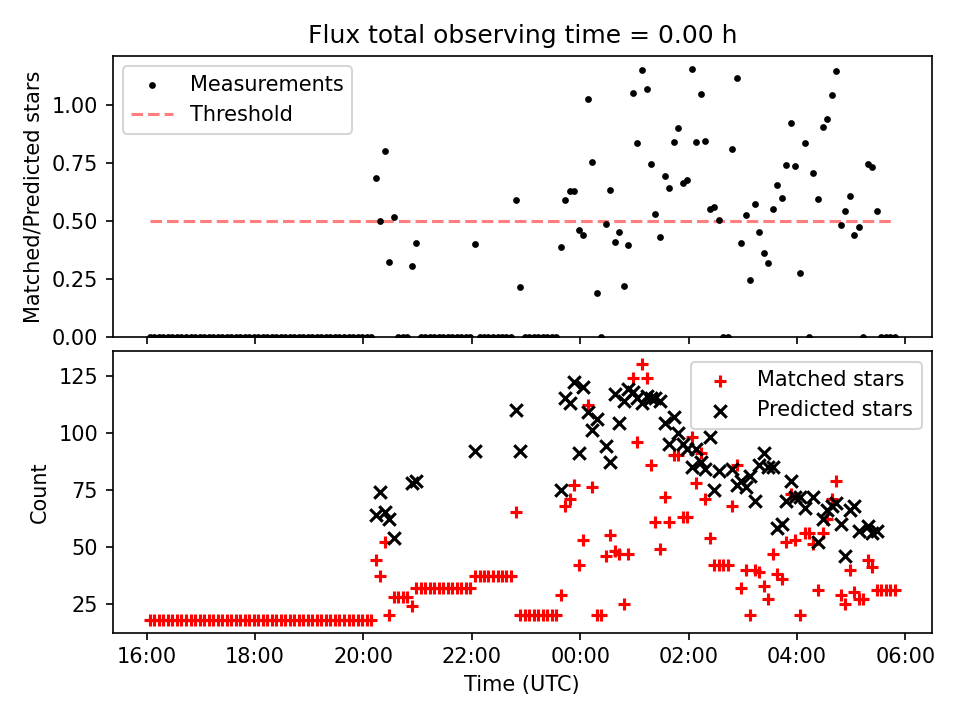 Flux total observing time = 0.00 h

Measurements
Threshold

Matched/Predicted stars

1.00
0.75
0.50
0.25
0.00

Matched stars
Predicted stars

Count

125
100
75
50
25

16:00 18:00 20:00 22:00 00:00 02:00 04:00 06:00

Time (UTC)